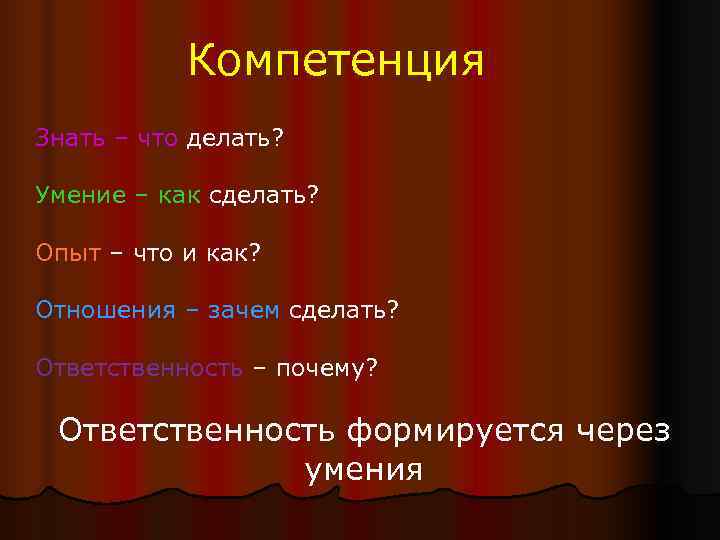 Компетенция

Знать – что делать?

Умение – как сделать?

Опыт – что и как?

Отношения – зачем сделать?

Ответственность – почему?

Ответственность формируется через умения